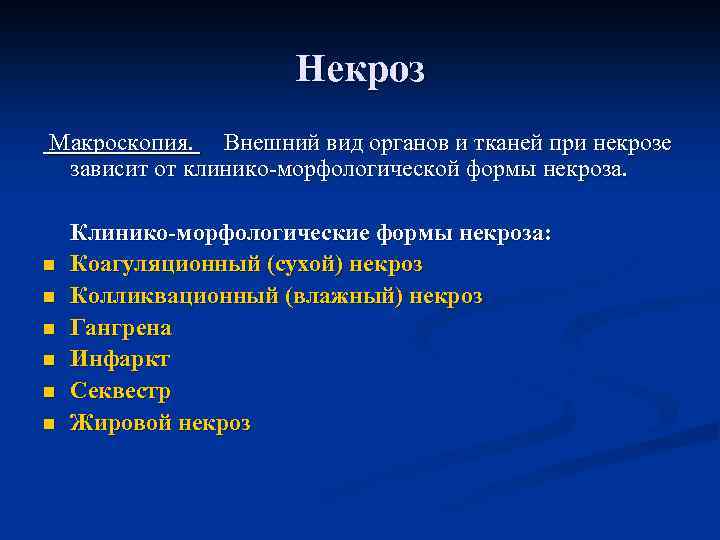 Некроз

Макроскопия. Внешний вид органов и тканей при некрозе зависит от клинико-морфологической формы некроза.

Клинико-морфологические формы некроза:
- Коагуляционный (сухой) некроз
- Колликвационный (влажный) некроз
- Гангрена
- Инфаркт
- Секвестр
- Жировой некроз